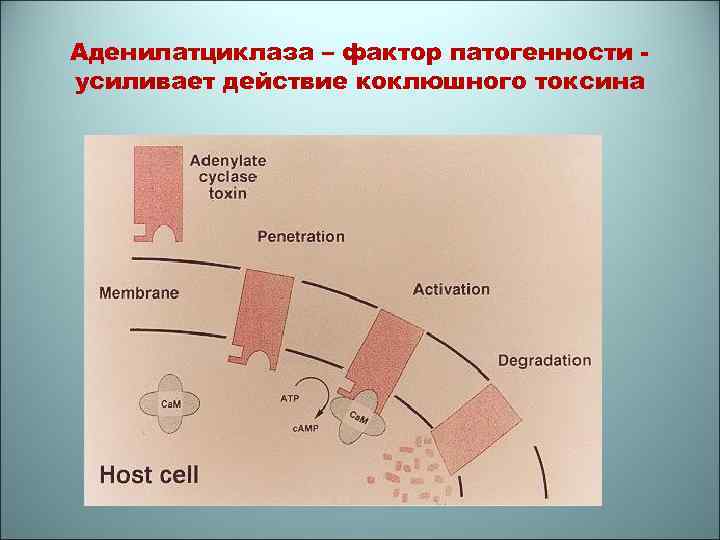 Аденилатциклаза – фактор патогенности - усиливает действие коклюшного токсина

Adenylate cyclase toxin

Penetration

Membrane

Activation

Degradation

CaM

ATP

cAMP

CaM

Host cell